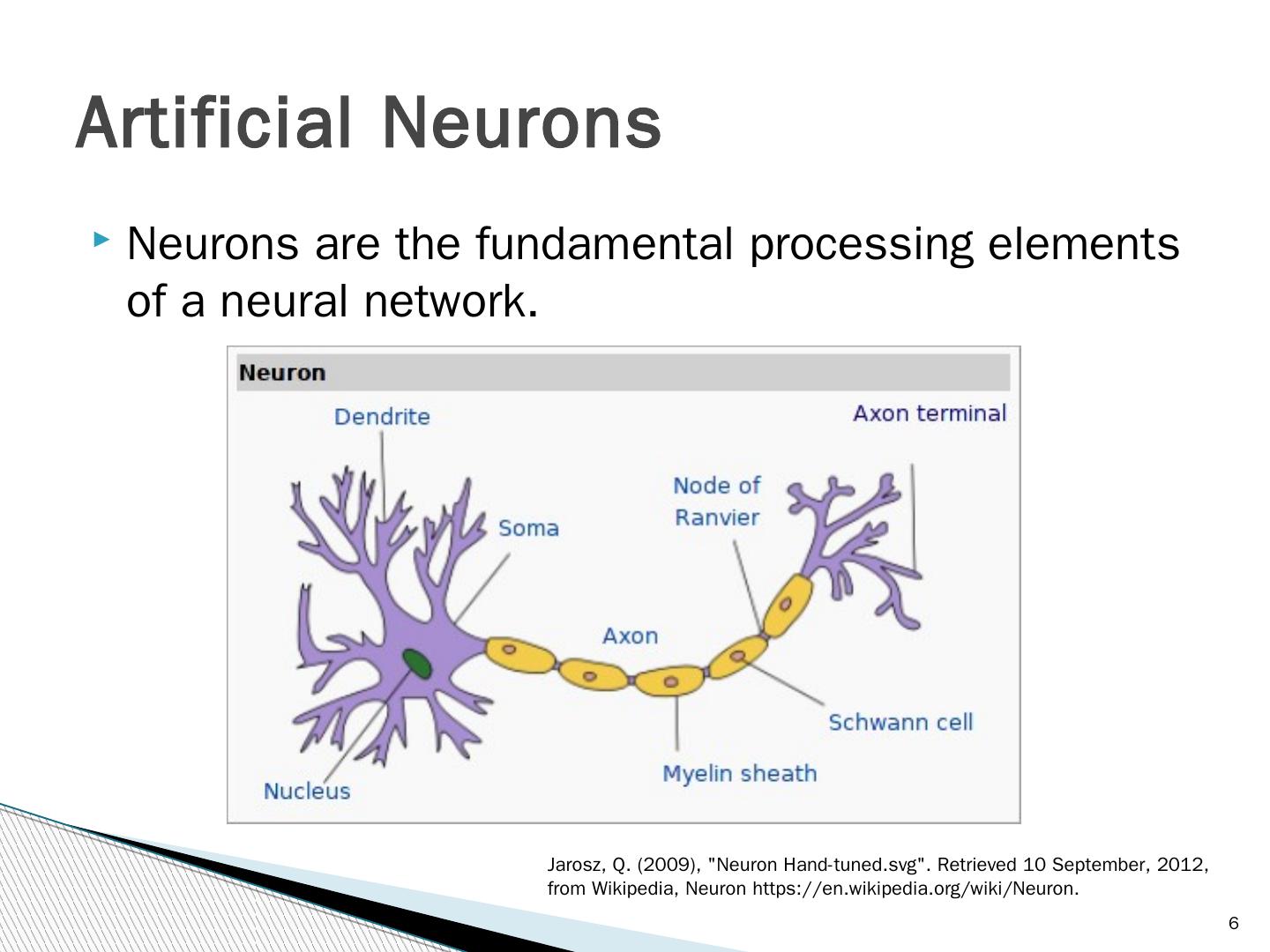 Artificial Neurons

Neurons are the fundamental processing elements of a neural network.

Neuron

Dendrite

Axon terminal

Node of Ranvier

Soma

Axon

Schwann cell

Myelin sheath

Nucleus

Jarosz, Q. (2009), "Neuron Hand-tuned.svg". Retrieved 10 September, 2012, from Wikipedia, Neuron https://en.wikipedia.org/wiki/Neuron.

6